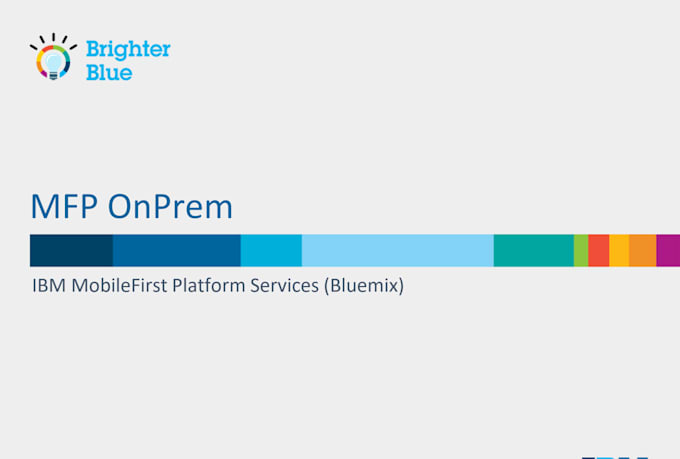 Brighter Blue

MFP OnPrem

IBM MobileFirst Platform Services (Bluemix)